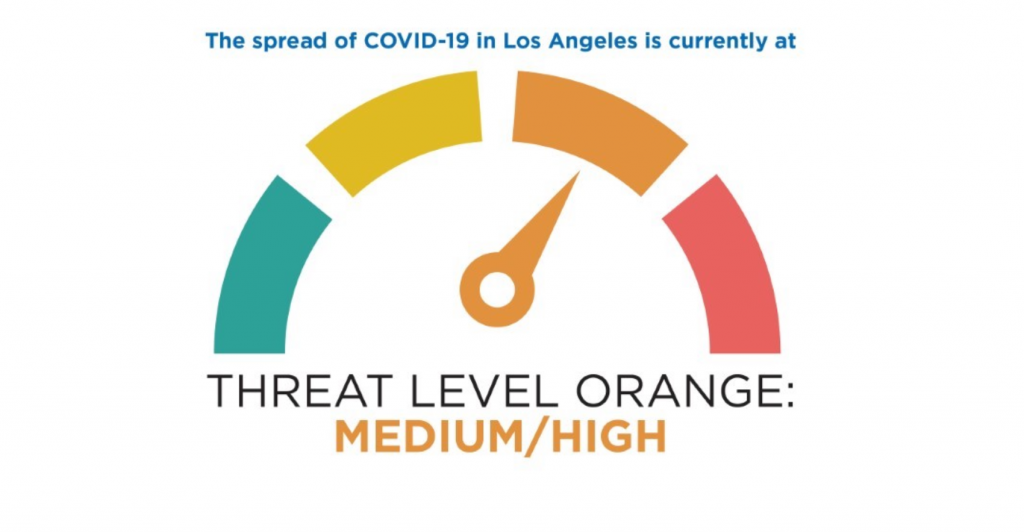 The spread of COVID-19 in Los Angeles is currently at

THREAT LEVEL ORANGE:
MEDIUM/HIGH